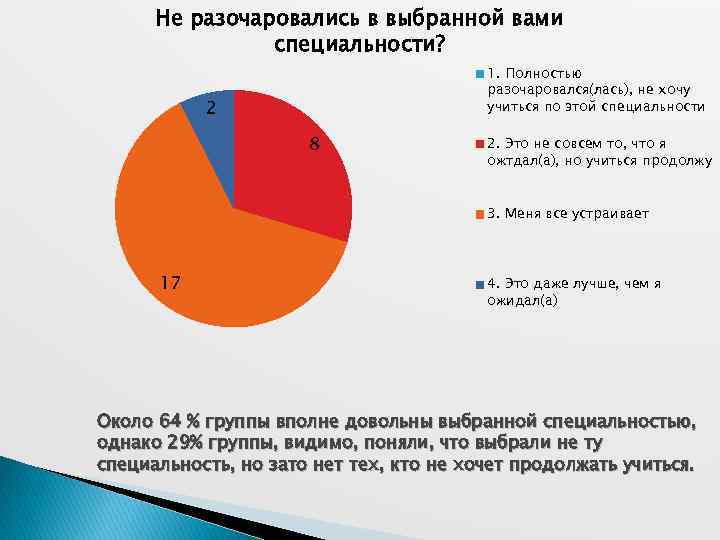 Не разочаровались в выбранной вами специальности?

2

8

17

1. Полностью разочаровался(лась), не хочу учиться по этой специальности

2. Это не совсем то, что я ожтдал(а), но учиться продолжу

3. Меня все устраивает

4. Это даже лучше, чем я ожидал(а)

Около 64 % группы вполне довольны выбранной специальностью, однако 29% группы, видимо, поняли, что выбрали не ту специальность, но зато нет тех, кто не хочет продолжать учиться.